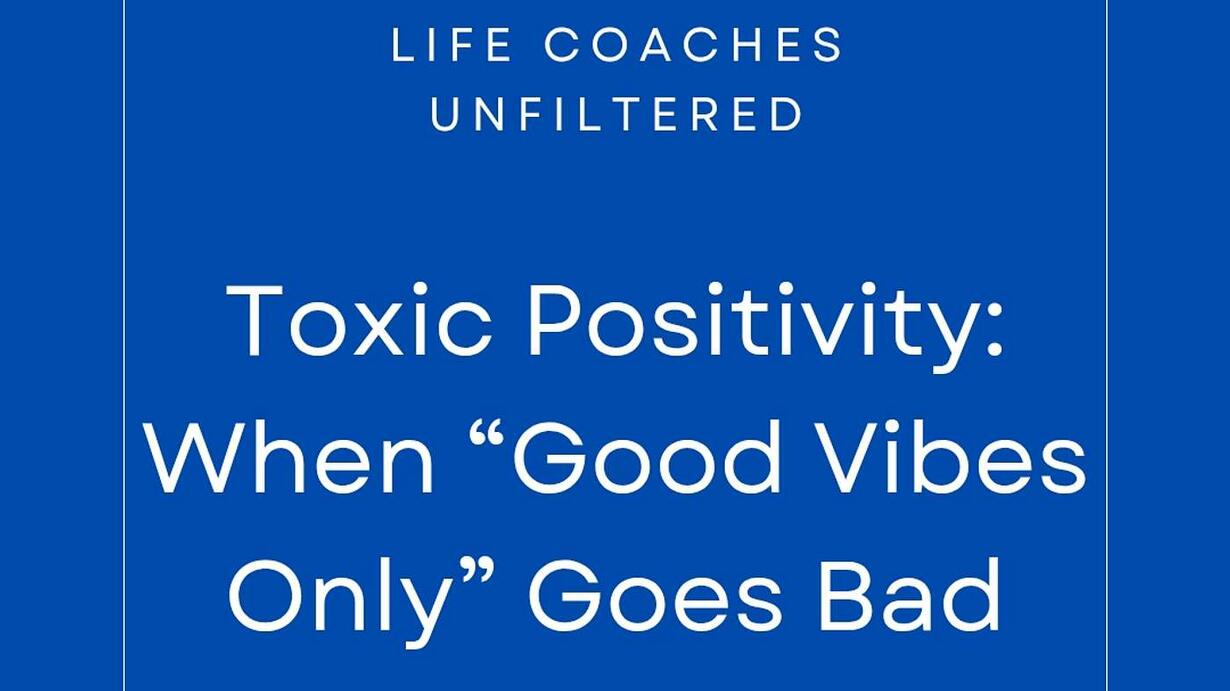 LIFE COACHES UNFILTERED

Toxic Positivity: When “Good Vibes Only” Goes Bad